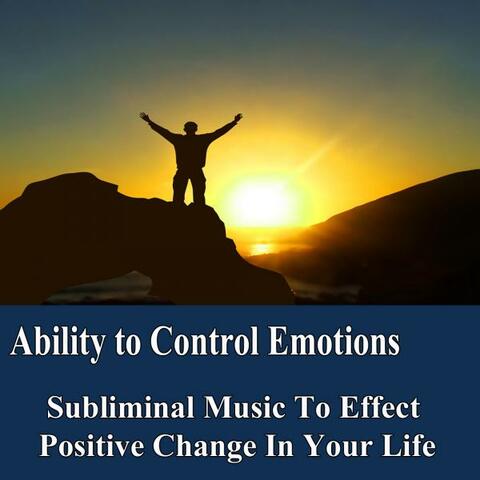 Ability to Control Emotions

Subliminal Music To Effect Positive Change In Your Life